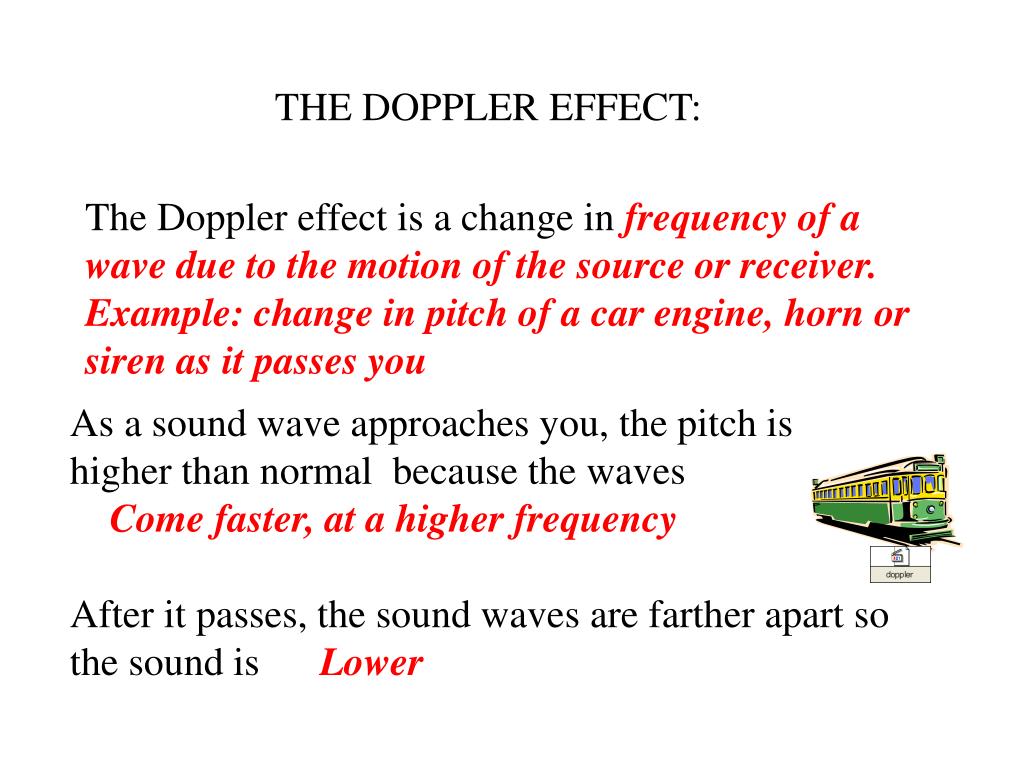 THE DOPPLER EFFECT:

The Doppler effect is a change in frequency of a wave due to the motion of the source or receiver. Example: change in pitch of a car engine, horn or siren as it passes you

As a sound wave approaches you, the pitch is higher than normal because the waves
Come faster, at a higher frequency

doppler

After it passes, the sound waves are farther apart so the sound is Lower